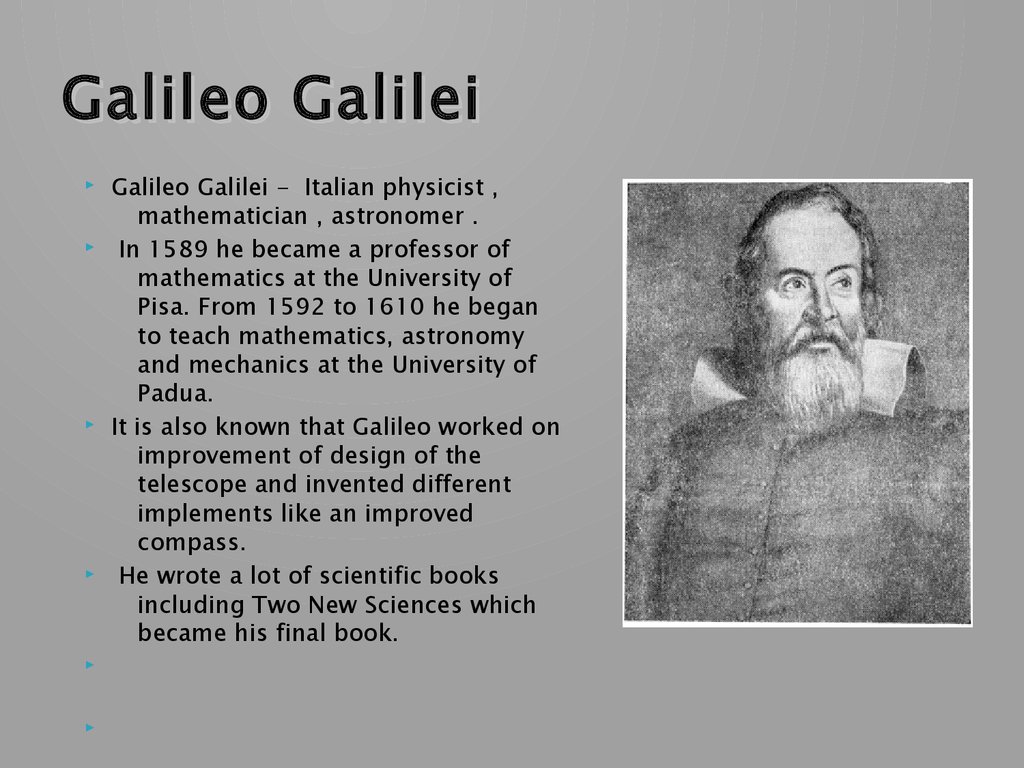 Galileo Galilei

Galileo Galilei - Italian physicist , mathematician , astronomer .

In 1589 he became a professor of mathematics at the University of Pisa. From 1592 to 1610 he began to teach mathematics, astronomy and mechanics at the University of Padua.

It is also known that Galileo worked on improvement of design of the telescope and invented different implements like an improved compass.

He wrote a lot of scientific books including Two New Sciences which became his final book.